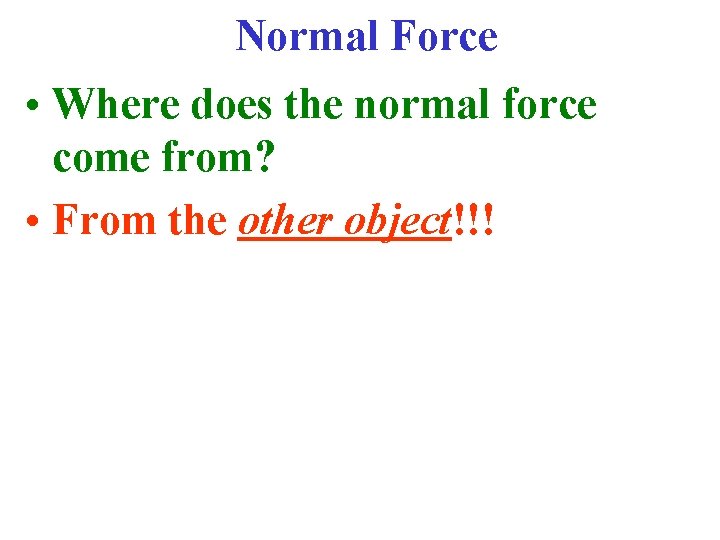 Normal Force

• Where does the normal force come from?

• From the other object!!!